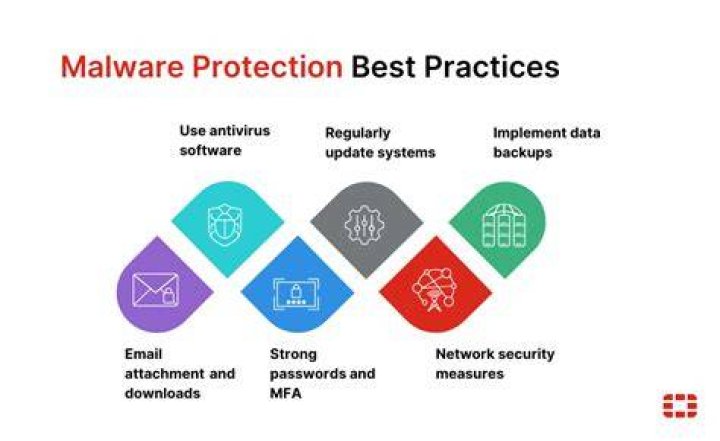 Malware Protection Best Practices

Use antivirus software

Regularly update systems

Implement data backups

Email attachment and downloads

Strong passwords and MFA

Network security measures